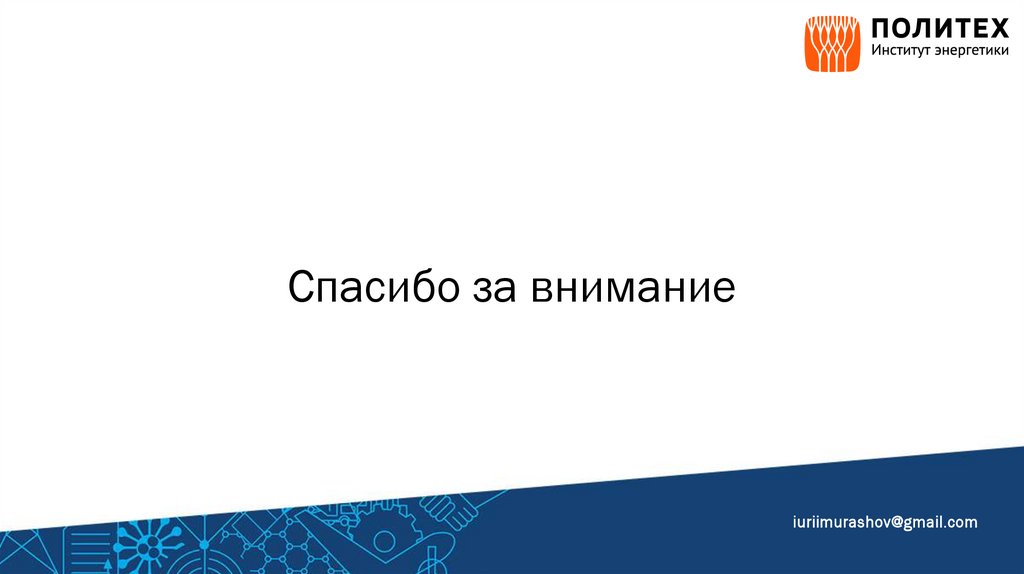 ПОЛИТЕХ
Институт энергетики

Спасибо за внимание

iuriimurashov@gmail.com